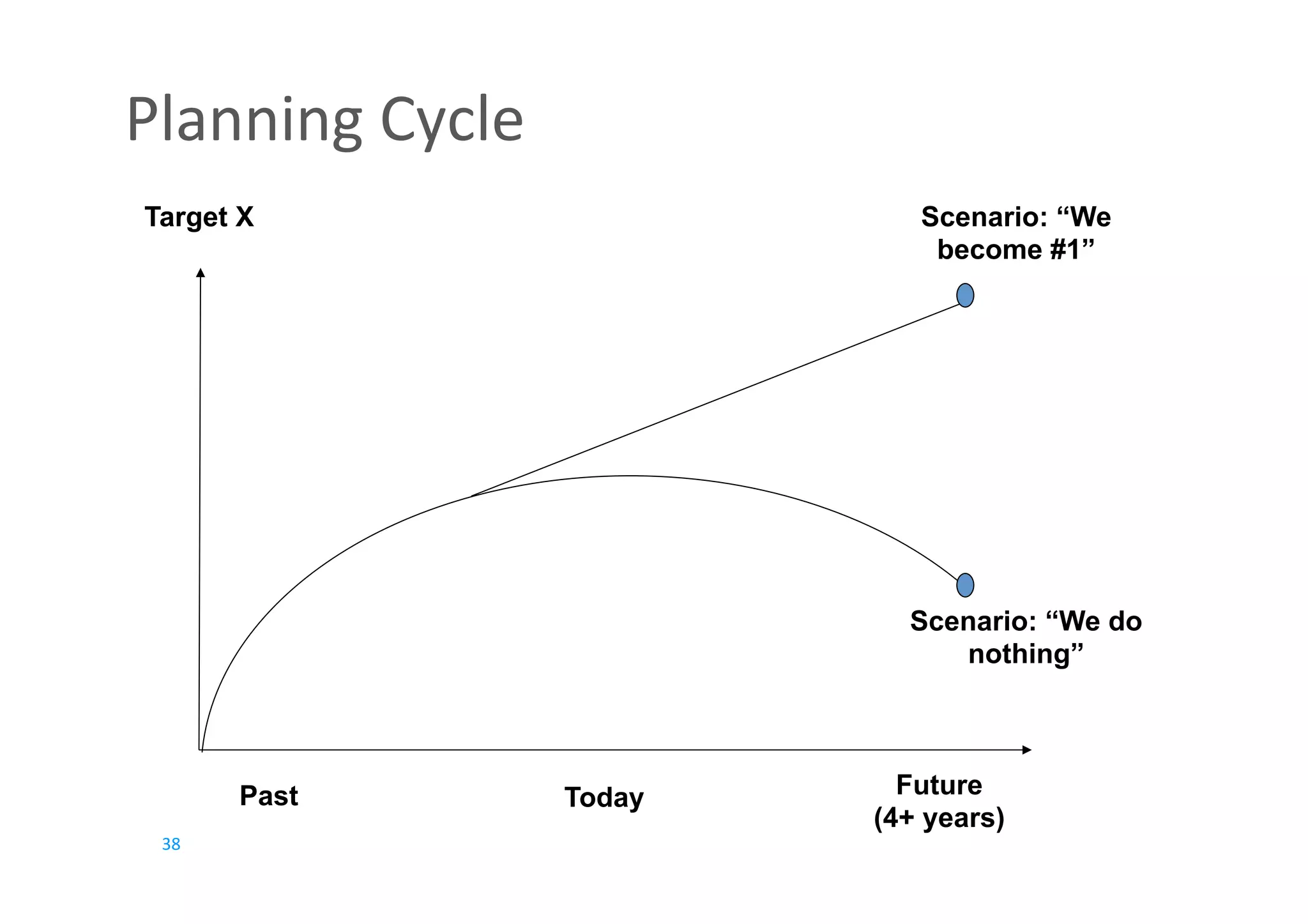 Planning Cycle

Target X

Scenario: “We become #1”

Scenario: “We do nothing”

Past

Today

Future (4+ years)

38